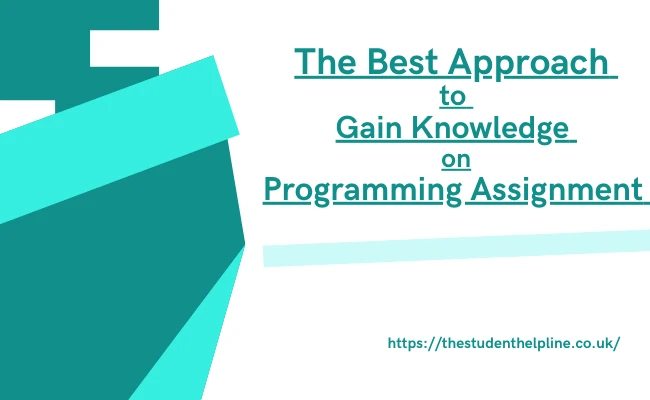 The Best Approach
to
Gain Knowledge
on
Programming Assignment

https://thestudenthelpline.co.uk/